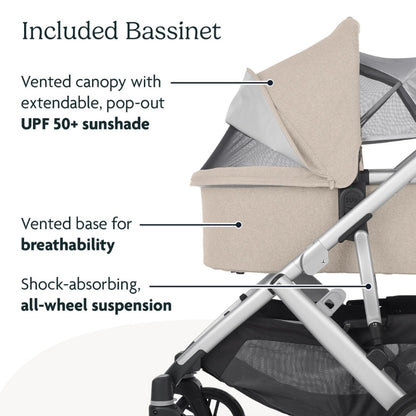 Included Bassinet

Vented canopy with extendable, pop-out **UPF 50+ sunshade**

Vented base for **breathability**

Shock-absorbing, **all-wheel suspension**